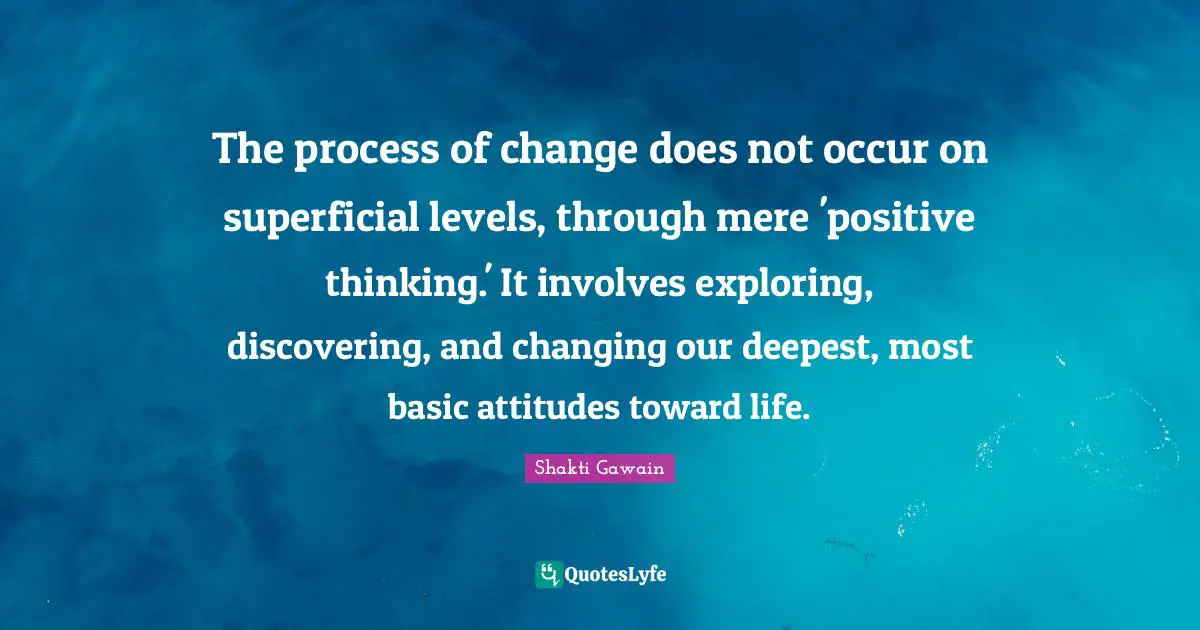 The process of change does not occur on superficial levels, through mere 'positive thinking.' It involves exploring, discovering, and changing our deepest, most basic attitudes toward life.

Shakti Gawain

QuotesLyfe